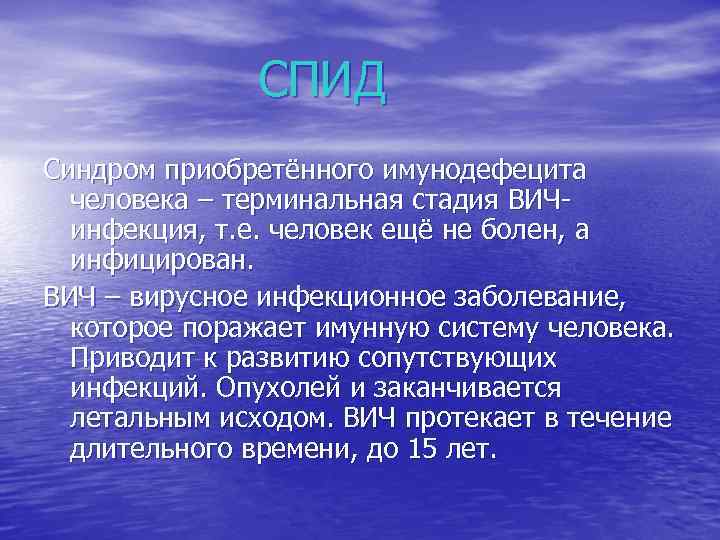 СПИД

Синдром приобретённого имунодефецита человека – терминальная стадия ВИЧ-инфекция, т.е. человек ещё не болен, а инфицирован.

ВИЧ – вирусное инфекционное заболевание, которое поражает имунную систему человека. Приводит к развитию сопутствующих инфекций. Опухолей и заканчивается летальным исходом. ВИЧ протекает в течение длительного времени, до 15 лет.